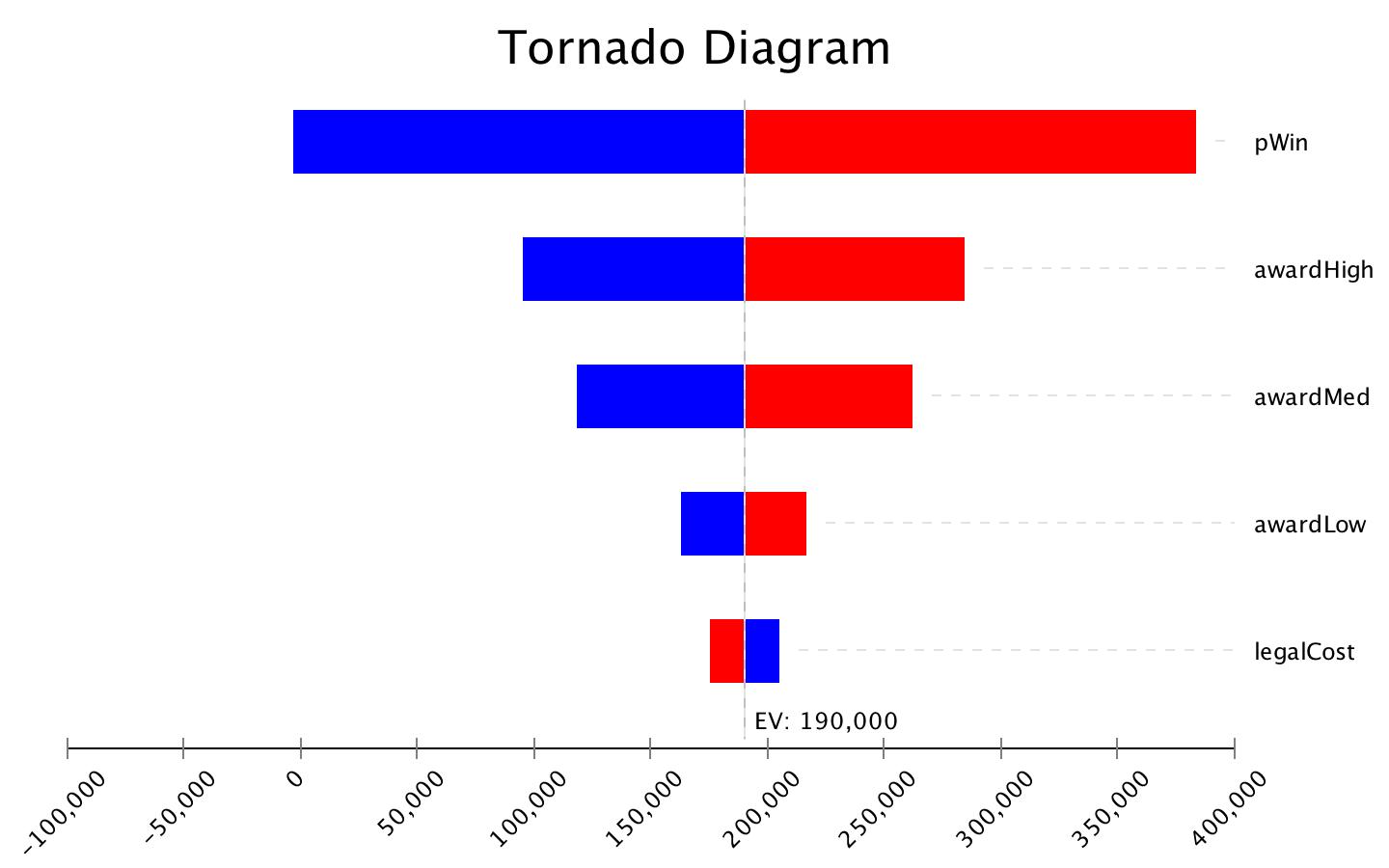 Tornado Diagram

pWin

awardHigh

awardMed

awardLow

legalCost

EV: 190,000

-100,000
-50,000
0
50,000
100,000
150,000
200,000
250,000
300,000
350,000
400,000